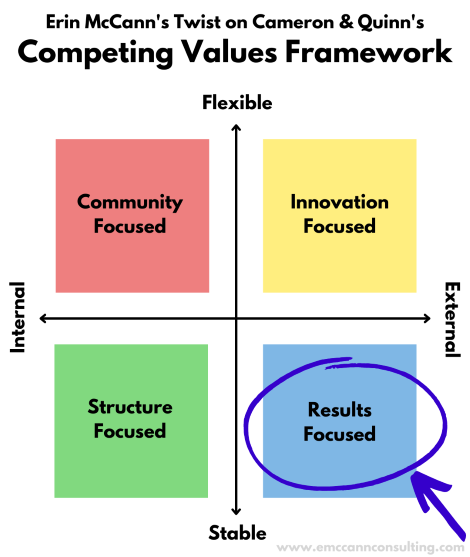 Erin McCann's Twist on Cameron & Quinn's
Competing Values Framework

Flexible

Community Focused

Innovation Focused

Internal

External

Structure Focused

Results Focused

Stable

www.emccannconsulting.com